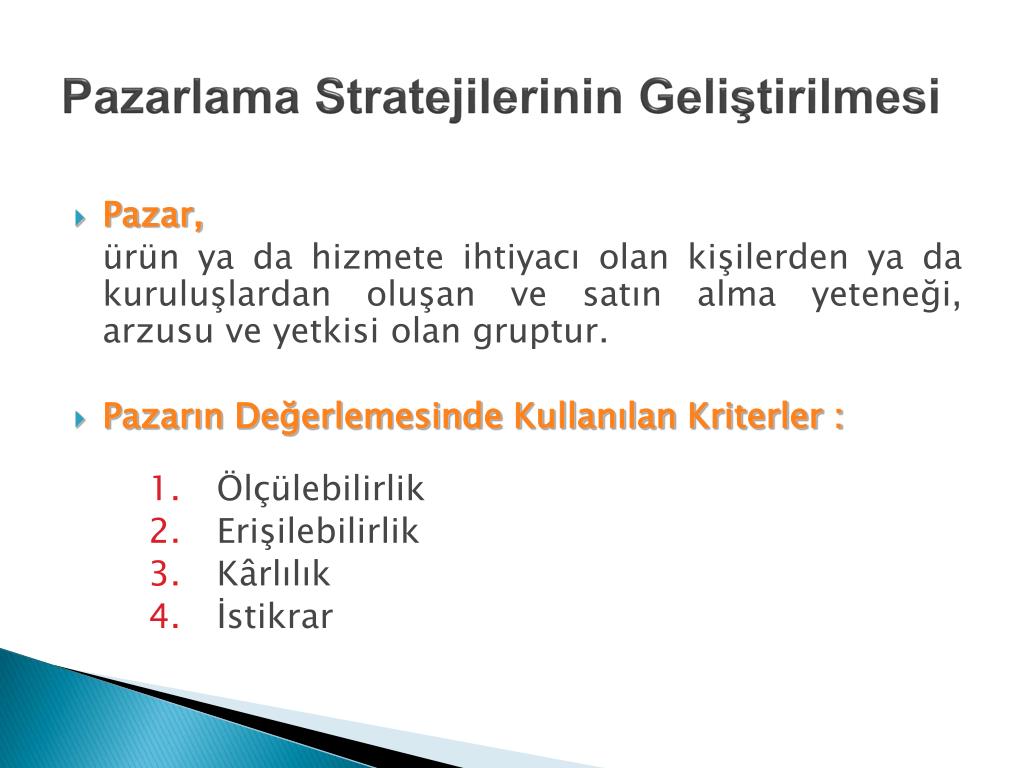 Pazarlama Stratejilerinin Geliştirilmesi

Pazar,

ürün ya da hizmete ihtiyacı olan kişilerden ya da kuruluşlardan oluşan ve satın alma yeteneği, arzusu ve yetkisi olan gruptur.

Pazarın Değerlemesinde Kullanılan Kriterler :

1. Ölçülebilirlik
2. Erişilebilirlik
3. Kârlılık
4. İstikrar